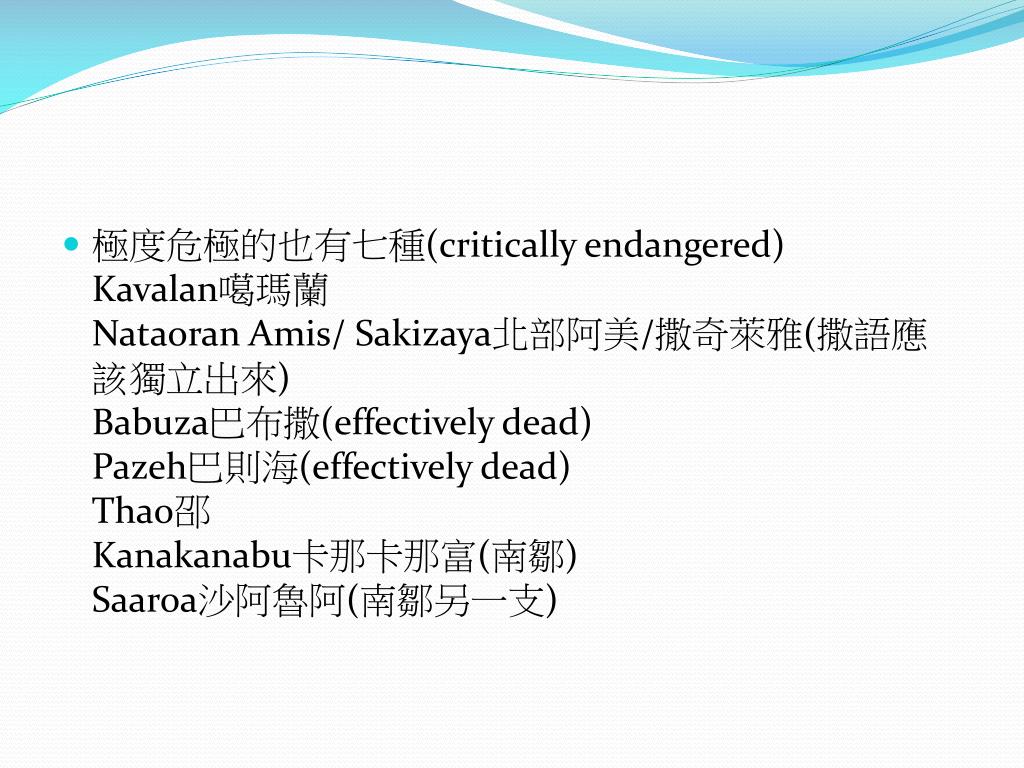 極度危極的也有七種(critically endangered)
Kavalan噶瑪蘭
Nataoran Amis/ Sakizaya北部阿美/撒奇萊雅(撒語應該獨立出來)
Babuza巴布撒(effectively dead)
Pazeh巴則海(effectively dead)
Thao邵
Kanakanabu卡那卡那富(南鄒)
Saaroa沙阿魯阿(南鄒另一支)